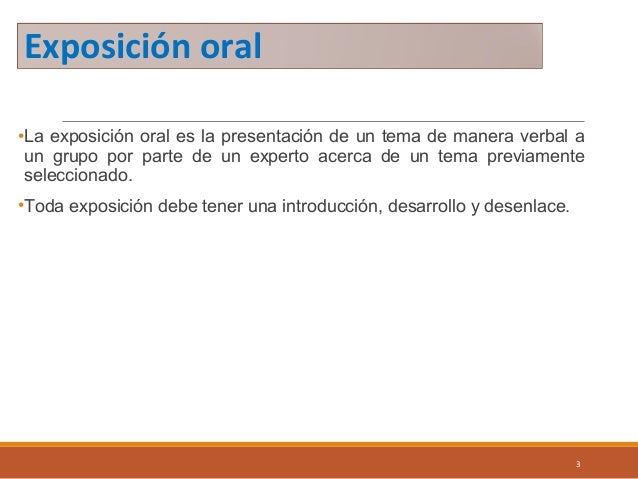 Exposición oral

•La exposición oral es la presentación de un tema de manera verbal a un grupo por parte de un experto acerca de un tema previamente seleccionado.

•Toda exposición debe tener una introducción, desarrollo y desenlace.

3